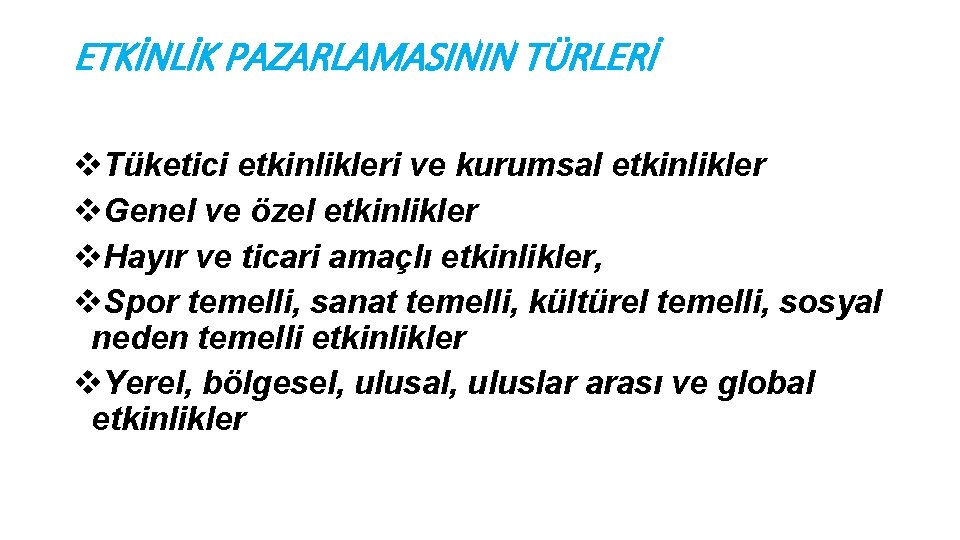 ETKİNLİK PAZARLAMASININ TÜRLERİ

❖Tüketici etkinlikleri ve kurumsal etkinlikler
❖Genel ve özel etkinlikler
❖Hayır ve ticari amaçlı etkinlikler,
❖Spor temelli, sanat temelli, kültürel temelli, sosyal neden temelli etkinlikler
❖Yerel, bölgesel, ulusal, uluslar arası ve global etkinlikler